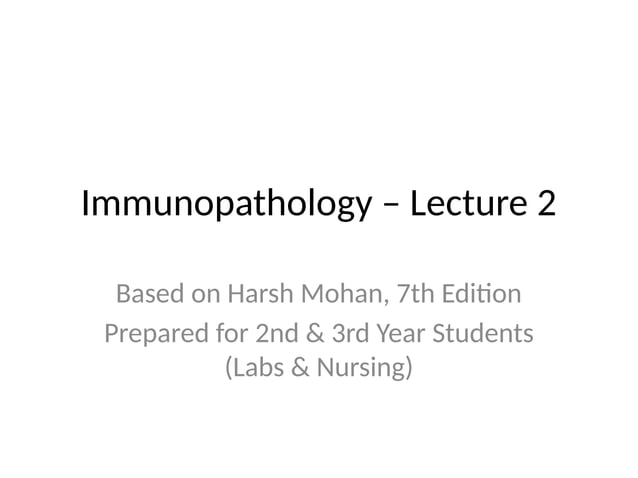 Immunopathology – Lecture 2

Based on Harsh Mohan, 7th Edition

Prepared for 2nd & 3rd Year Students (Labs & Nursing)